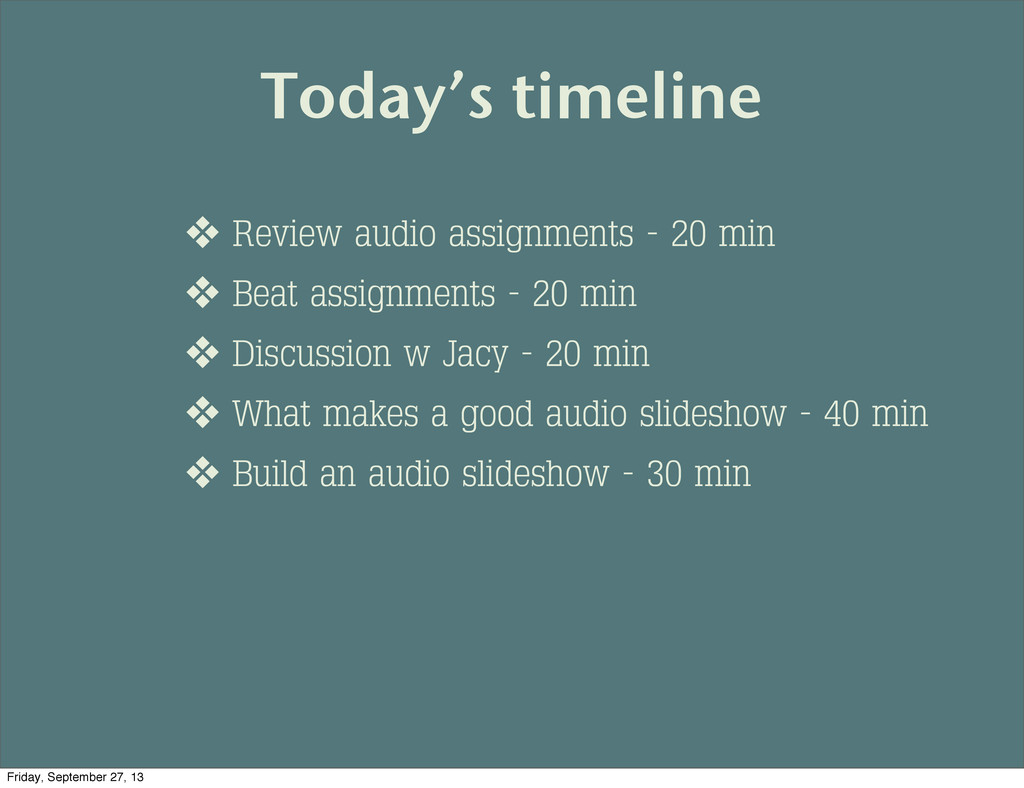 Today's timeline

❖ Review audio assignments - 20 min
❖ Beat assignments - 20 min
❖ Discussion w Jacy - 20 min
❖ What makes a good audio slideshow - 40 min
❖ Build an audio slideshow - 30 min

Friday, September 27, 13